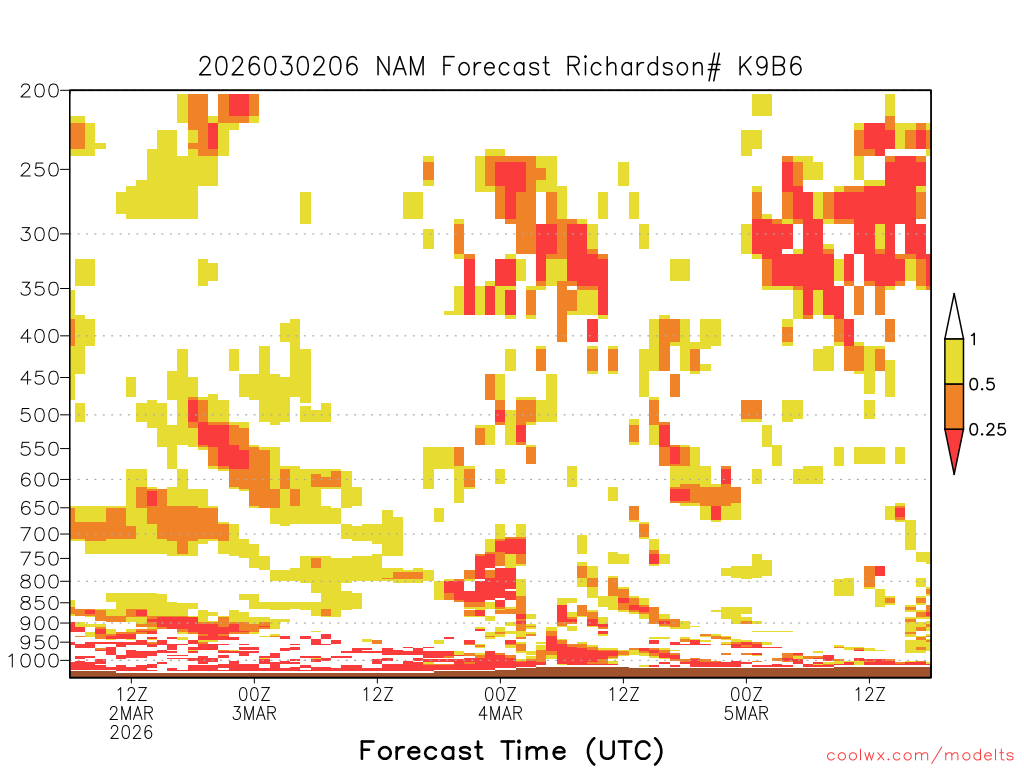 2026030206 NAM Forecast Richardson# K9B6

200
250
300
350
400
450
500
550
600
650
700
750
800
850
900
950
1000

1
0.5
0.25

12Z 2MAR 2026
00Z 3MAR
12Z
00Z 4MAR
12Z
00Z 5MAR
12Z

Forecast Time (UTC)

coolwx.com/modelts